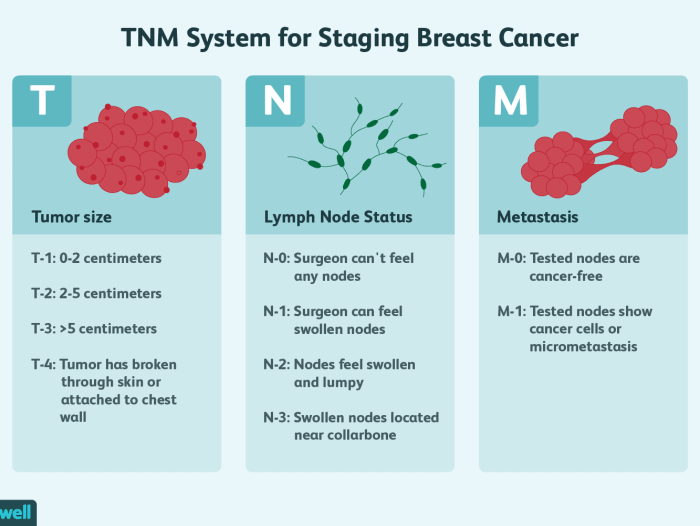 TNM System for Staging Breast Cancer

T

Tumor size

T-1: 0-2 centimeters

T-2: 2-5 centimeters

T-3: >5 centimeters

T-4: Tumor has broken through skin or attached to chest wall

N

Lymph Node Status

N-0: Surgeon can't feel any nodes

N-1: Surgeon can feel swollen nodes

N-2: Nodes feel swollen and lumpy

N-3: Swollen nodes located near collarbone

M

Metastasis

M-0: Tested nodes are cancer-free

M-1: Tested nodes show cancer cells or micrometastasis

well